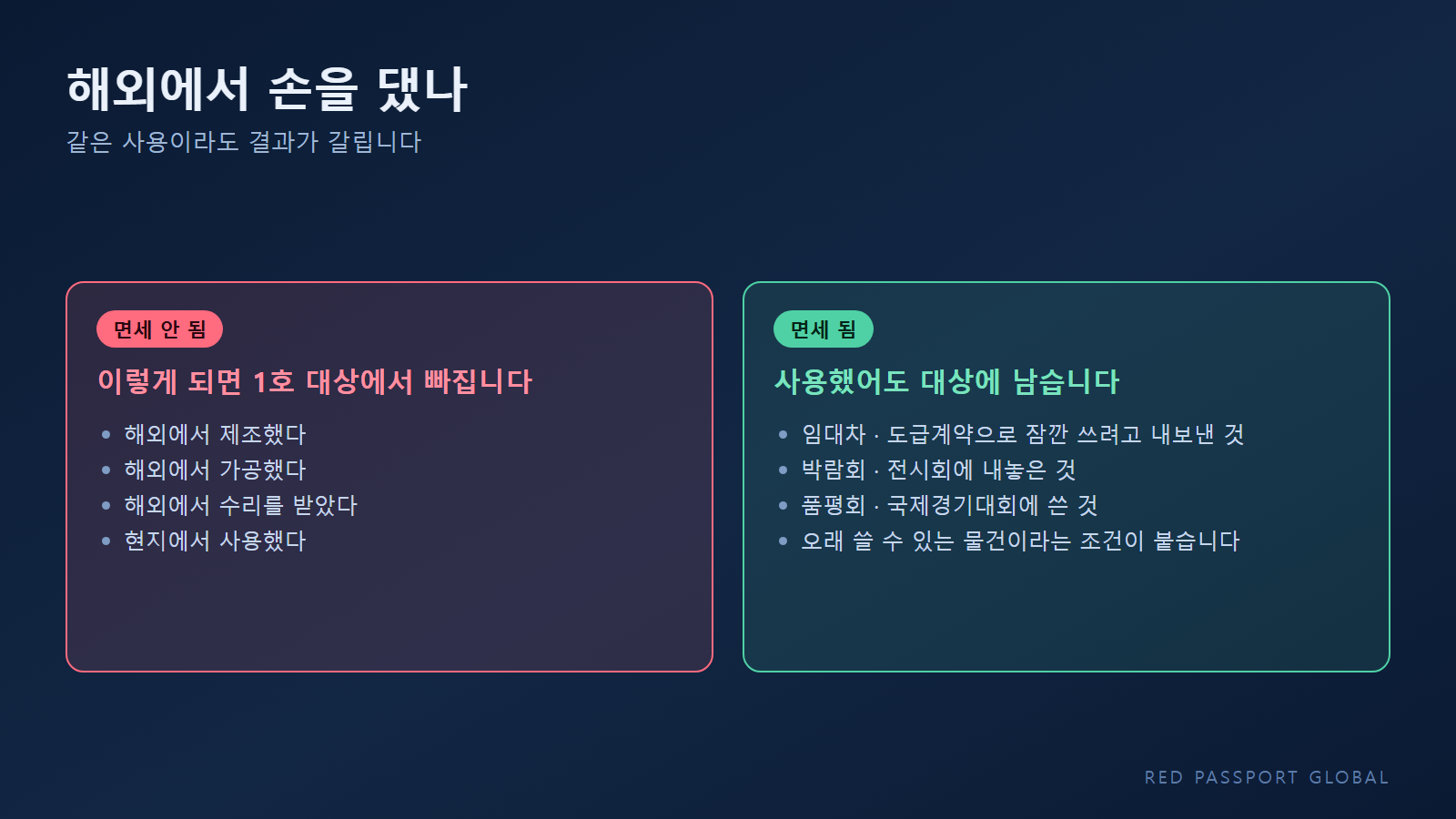 해외에서 손을 댔나

같은 사용이라도 결과가 갈립니다

면세 안 됨

이렇게 되면 1호 대상에서 빠집니다

- 해외에서 제조했다
- 해외에서 가공했다
- 해외에서 수리를 받았다
- 현지에서 사용했다

면세 됨

사용했어도 대상에 남습니다

- 임대차 · 도급계약으로 잠깐 쓰려고 내보낸 것
- 박람회 · 전시회에 내놓은 것
- 품평회 · 국제경기대회에 쓴 것
- 오래 쓸 수 있는 물건이라는 조건이 붙습니다

RED PASSPORT GLOBAL